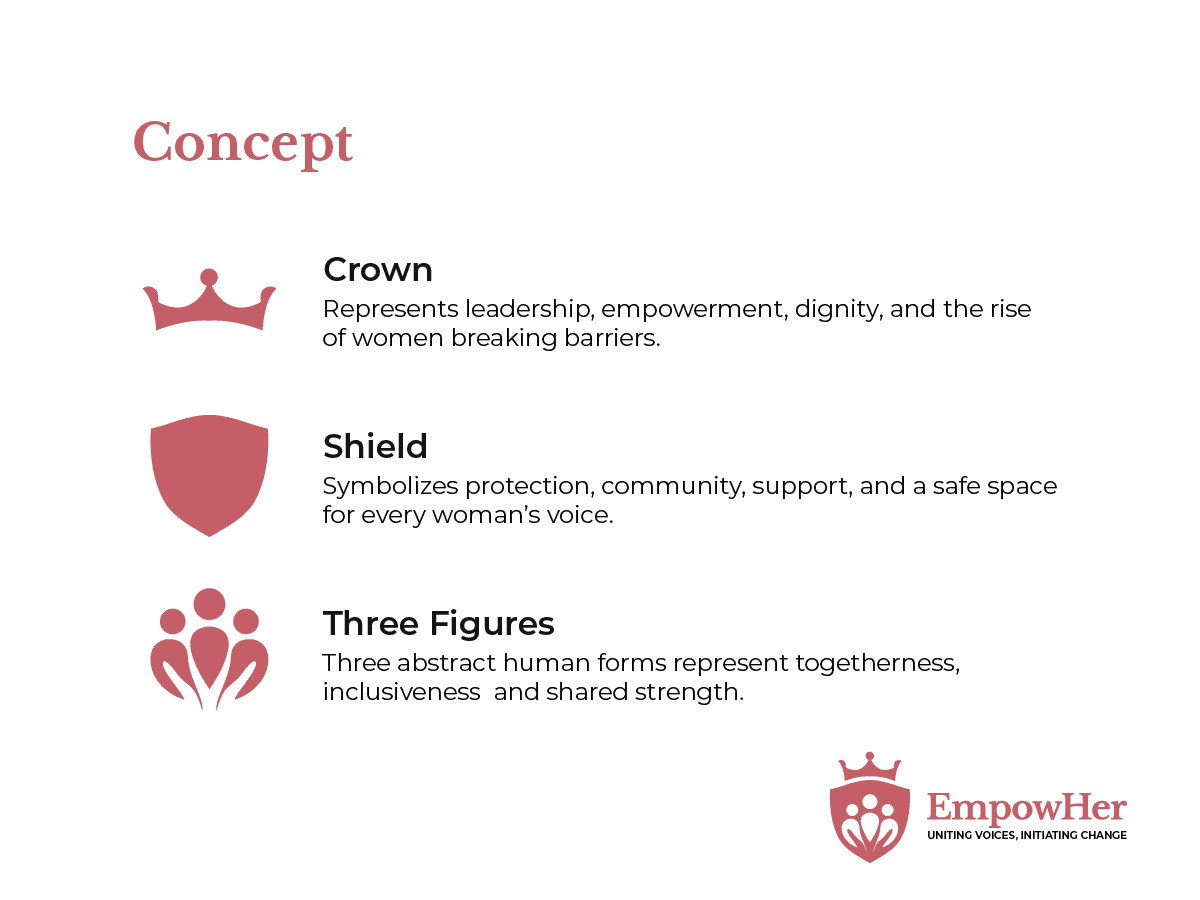 Concept

Crown
Represents leadership, empowerment, dignity, and the rise of women breaking barriers.

Shield
Symbolizes protection, community, support, and a safe space for every woman's voice.

Three Figures
Three abstract human forms represent togetherness, inclusiveness  and shared strength.

EmpowHer
UNITING VOICES, INITIATING CHANGE